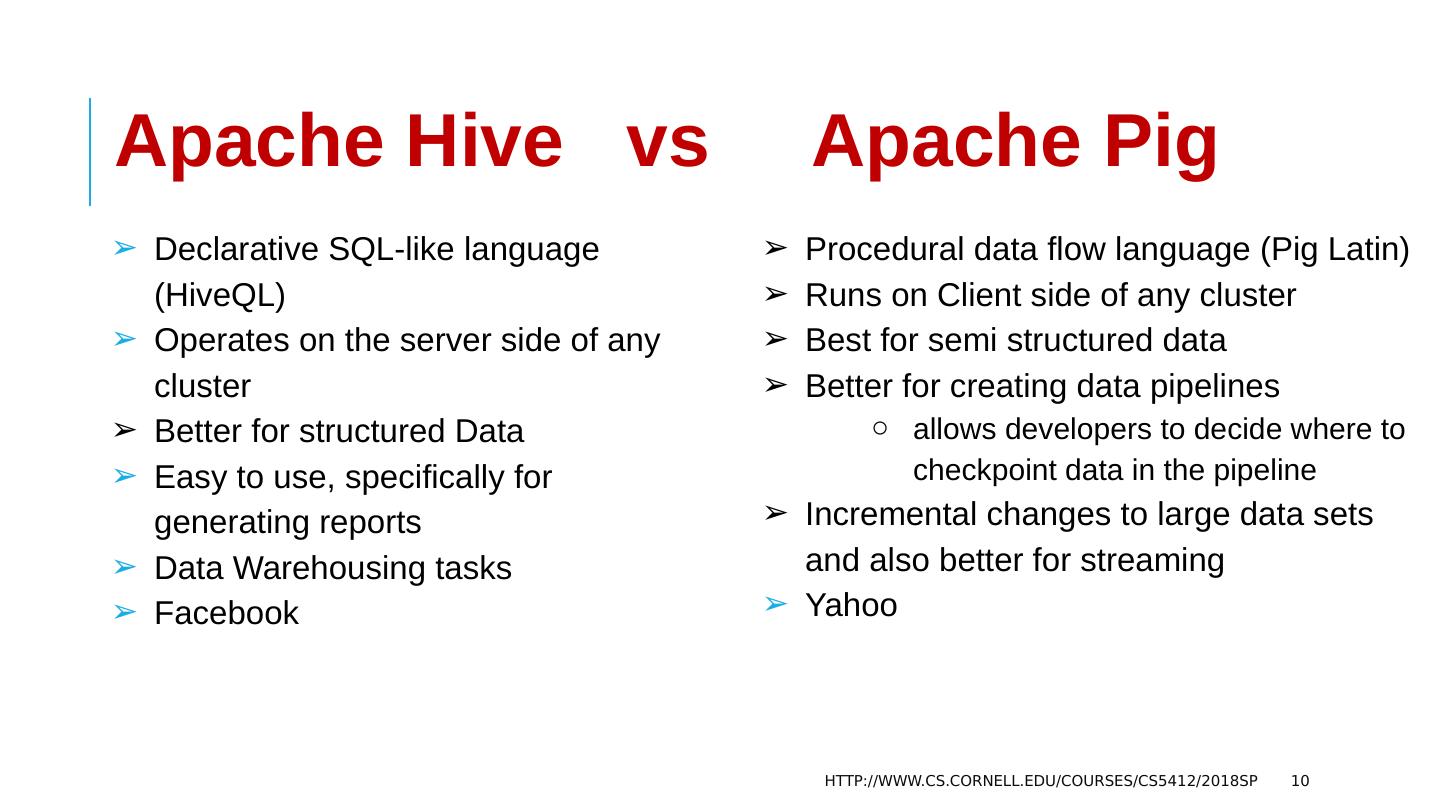 Apache Hive vs Apache Pig

➢ Declarative SQL-like language (HiveQL)
➢ Operates on the server side of any cluster
➢ Better for structured Data
➢ Easy to use, specifically for generating reports
➢ Data Warehousing tasks
➢ Facebook

➢ Procedural data flow language (Pig Latin)
➢ Runs on Client side of any cluster
➢ Best for semi structured data
➢ Better for creating data pipelines
○ allows developers to decide where to checkpoint data in the pipeline
➢ Incremental changes to large data sets and also better for streaming
➢ Yahoo

HTTP://WWW.CS.CORNELL.EDU/COURSES/CS5412/2018SP 10